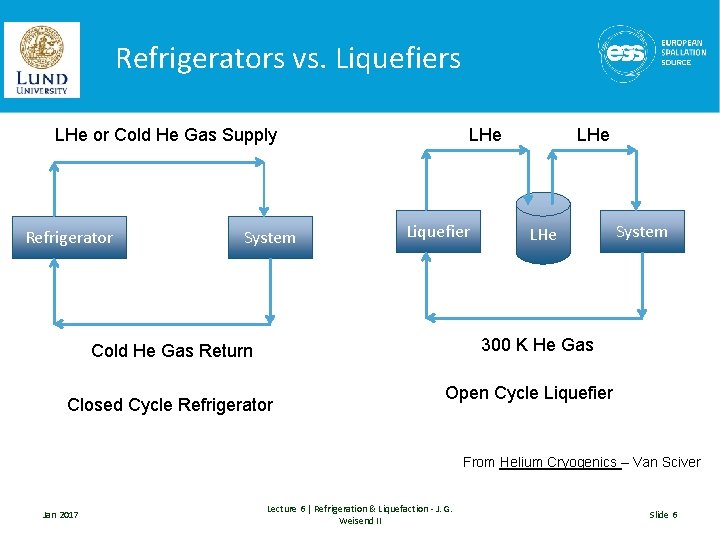 LUND UNIVERSITY

Refrigerators vs. Liquefiers

ess EUROPEAN SPALLATION SOURCE

LHe or Cold He Gas Supply

Refrigerator

System

Cold He Gas Return

Closed Cycle Refrigerator

LHe

LHe

Liquefier

LHe

System

300 K He Gas

Open Cycle Liquefier

From Helium Cryogenics – Van Sciver

Jan 2017

Lecture 6 | Refrigeration & Liquefaction - J. G. Weisend II

Slide 6